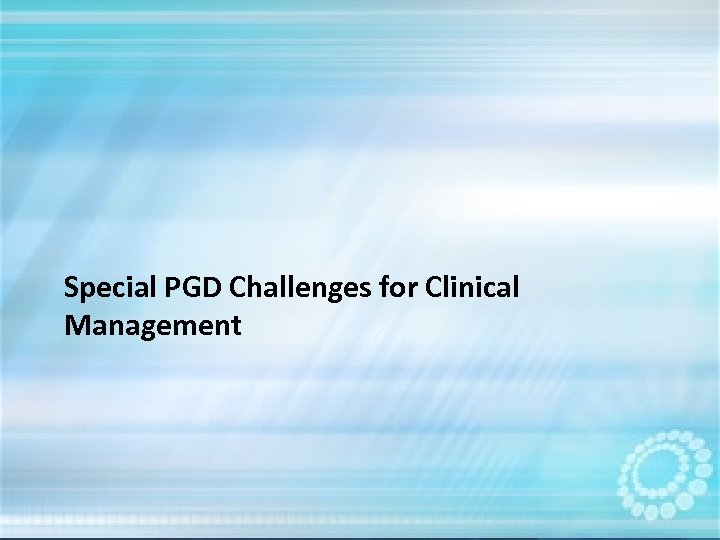 Special PGD Challenges for Clinical Management